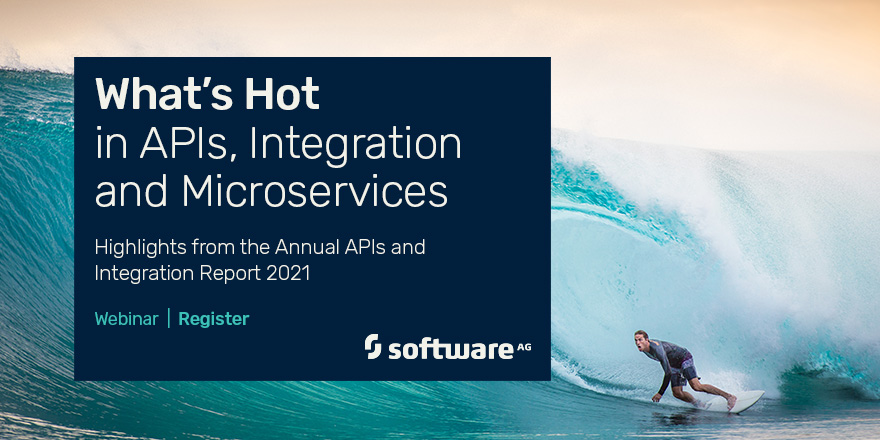 What's Hot
in APIs, Integration and Microservices

Highlights from the Annual APIs and Integration Report 2021

Webinar | Register

software AG